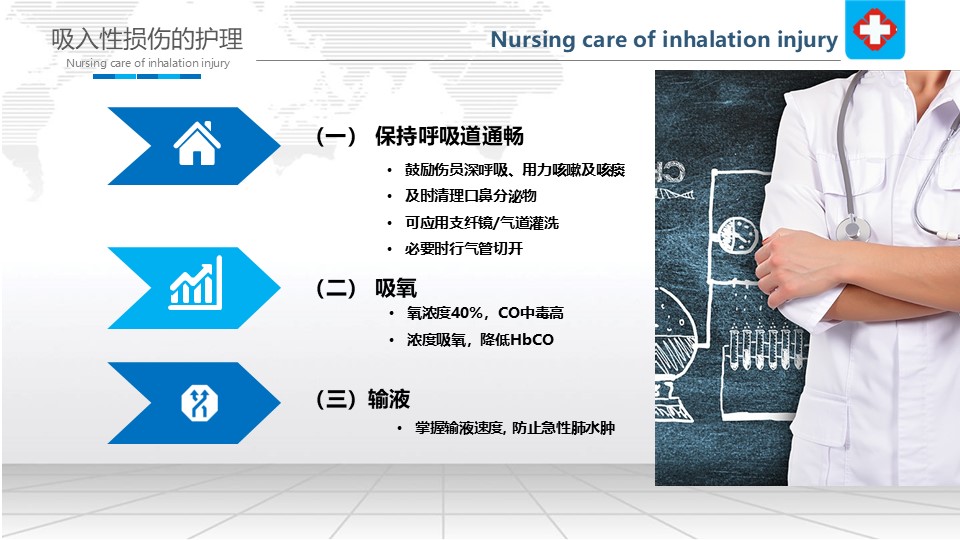 吸入性损伤的护理
Nursing care of inhalation injury

Nursing care of inhalation injury

（一） 保持呼吸道通畅

• 鼓励伤员深呼吸、用力咳嗽及咳痰
• 及时清理口鼻分泌物
• 可应用支纤镜/气道灌洗
• 必要时行气管切开

（二） 吸氧

• 氧浓度40%，CO中毒高
• 浓度吸氧，降低HbCO

（三）输液

• 掌握输液速度, 防止急性肺水肿